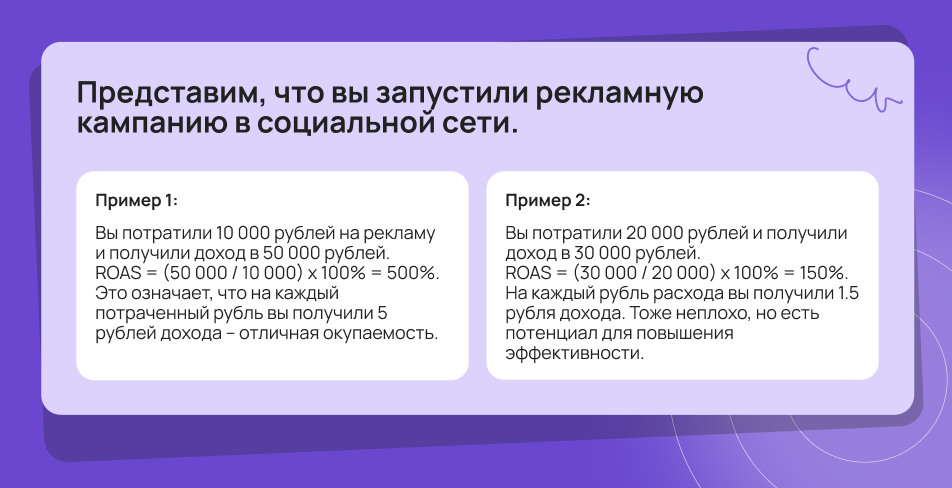 Представим, что вы запустили рекламную кампанию в социальной сети.

Пример 1:

Вы потратили 10 000 рублей на рекламу и получили доход в 50 000 рублей.
ROAS = (50 000 / 10 000) x 100% = 500%.
Это означает, что на каждый потраченный рубль вы получили 5 рублей дохода – отличная окупаемость.

Пример 2:

Вы потратили 20 000 рублей и получили доход в 30 000 рублей.
ROAS = (30 000 / 20 000) x 100% = 150%.
На каждый рубль расхода вы получили 1.5 рубля дохода. Тоже неплохо, но есть потенциал для повышения эффективности.